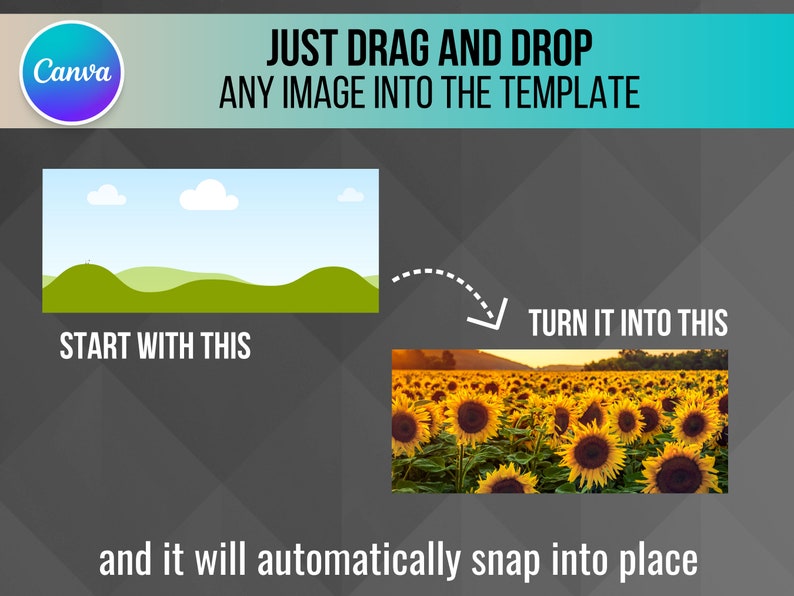 Canva

JUST DRAG AND DROP
ANY IMAGE INTO THE TEMPLATE

START WITH THIS

TURN IT INTO THIS

and it will automatically snap into place